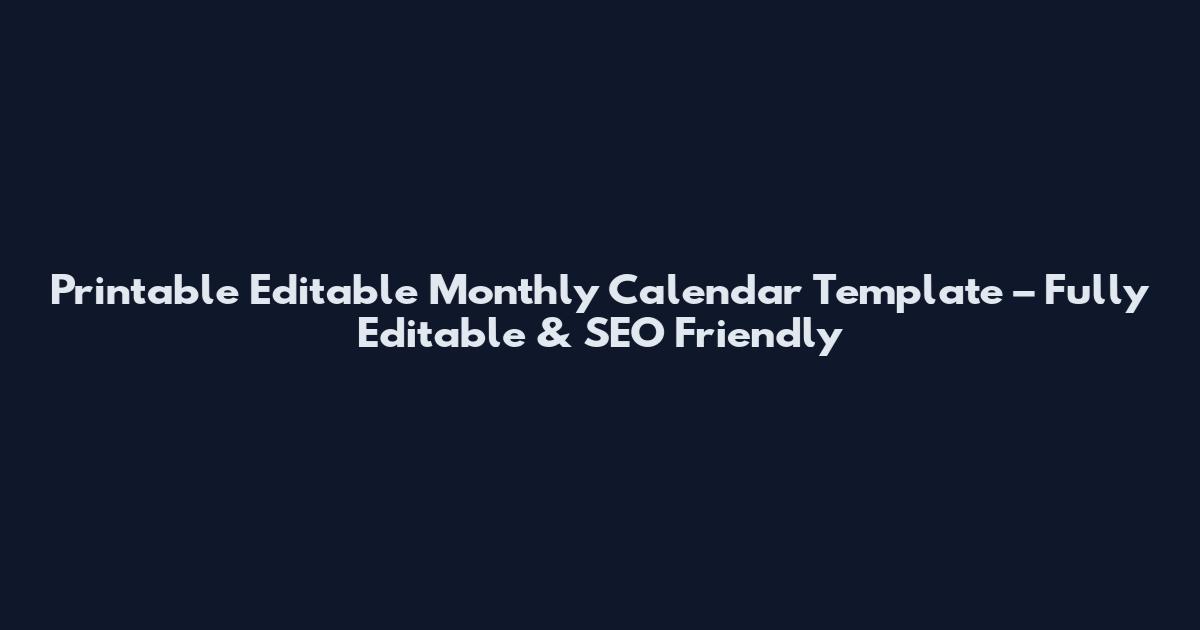 Printable Editable Monthly Calendar Template – Fully Editable & SEO Friendly